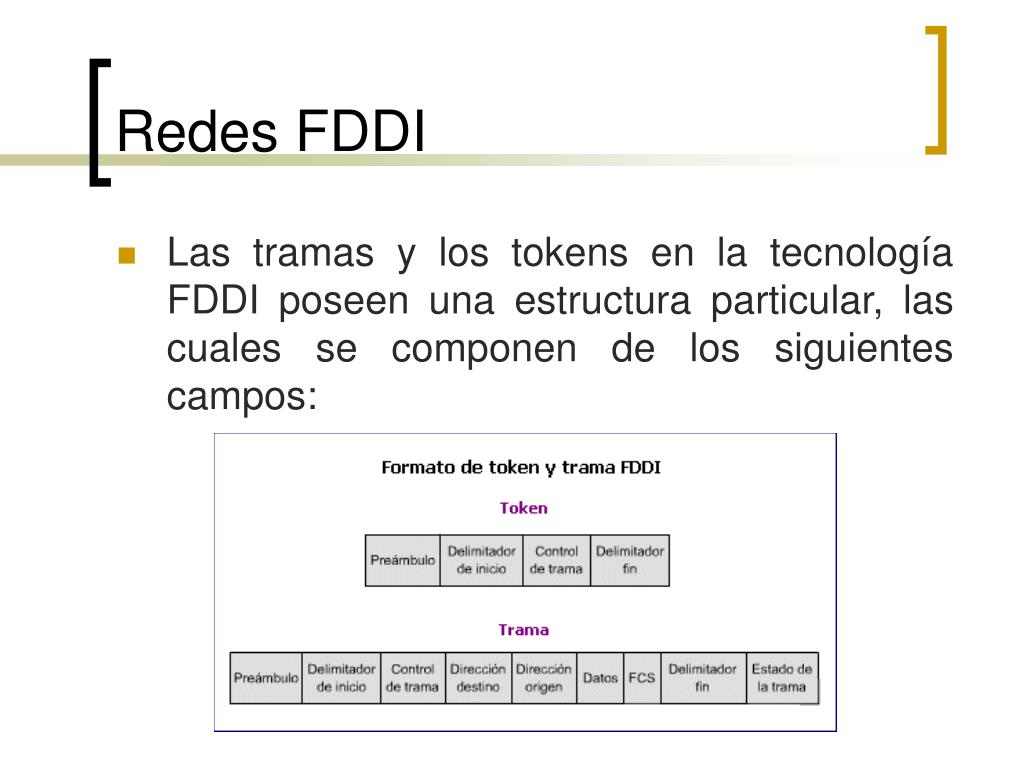 Redes FDDI

Las tramas y los tokens en la tecnología FDDI poseen una estructura particular, las cuales se componen de los siguientes campos:

Formato de token y trama FDDI

Token

| Preámbulo | Delimitador de inicio | Control de trama | Delimitador fin |
|---|---|---|---|

Trama

| Preámbulo | Delimitador de inicio | Control de trama | Dirección destino | Dirección origen | Datos | FCS | Delimitador fin | Estado de la trama |
|---|---|---|---|---|---|---|---|---|